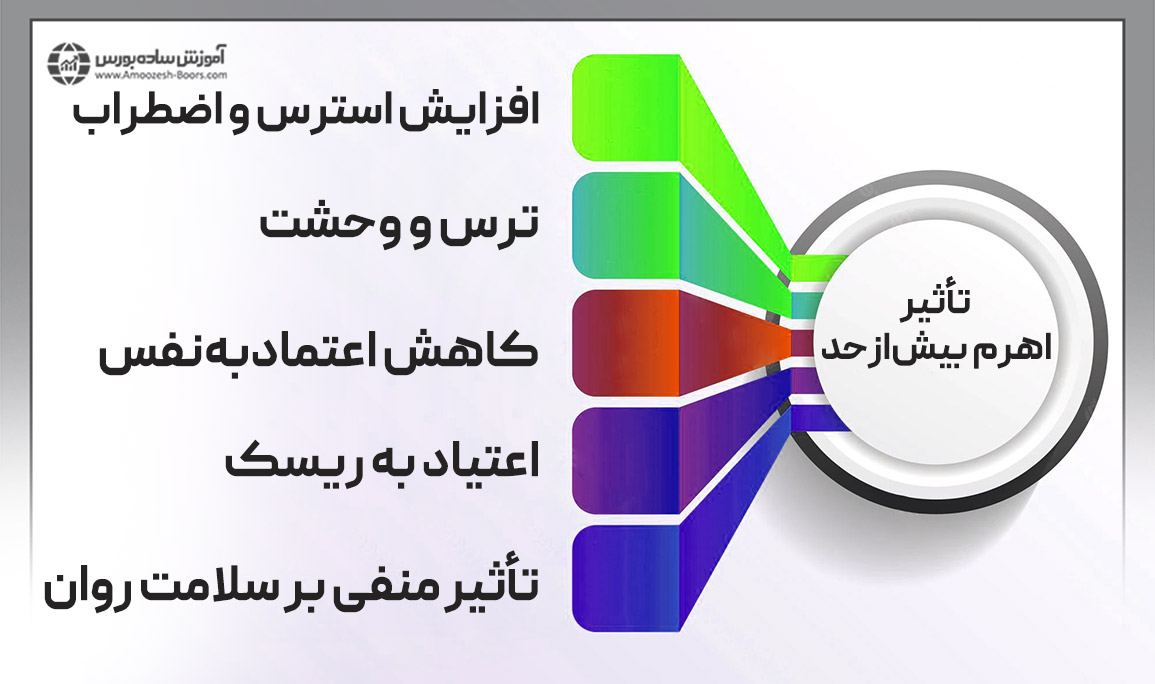 آموزش ساده بورس
www.Amoozesh-Boors.com

تأثیر
اهرم بیش از حد

افزایش استرس و اضطراب

ترس و وحشت

کاهش اعتماد به نفس

اعتیاد به ریسک

تأثیر منفی بر سلامت روان